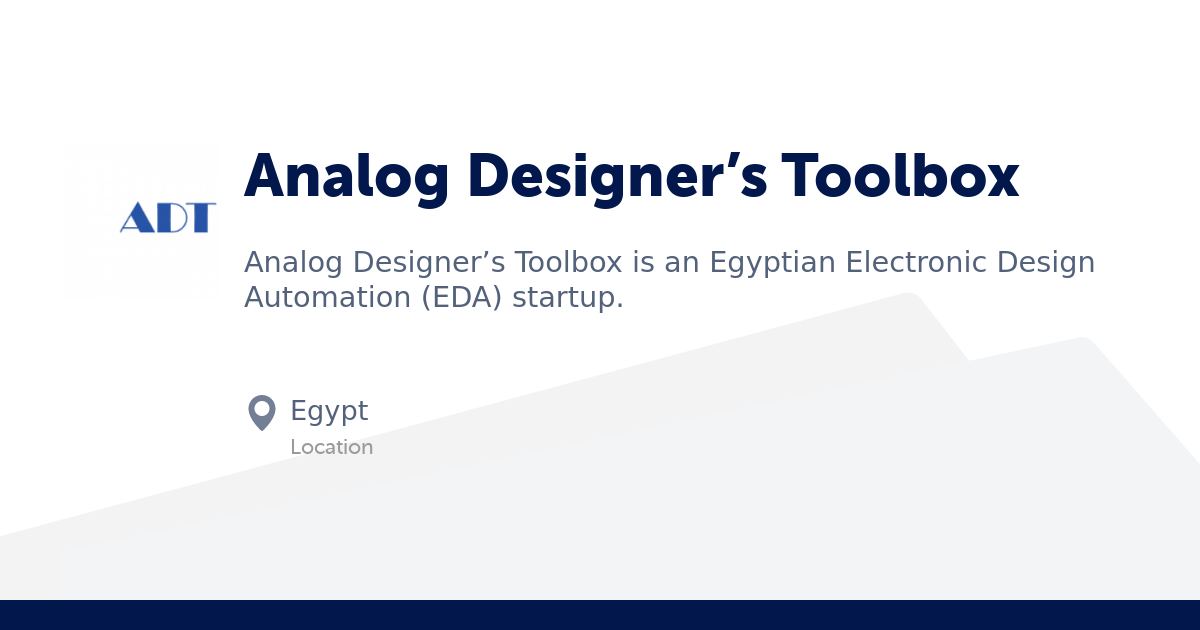 ADT

Analog Designer’s Toolbox

Analog Designer’s Toolbox is an Egyptian Electronic Design Automation (EDA) startup.

Egypt
Location